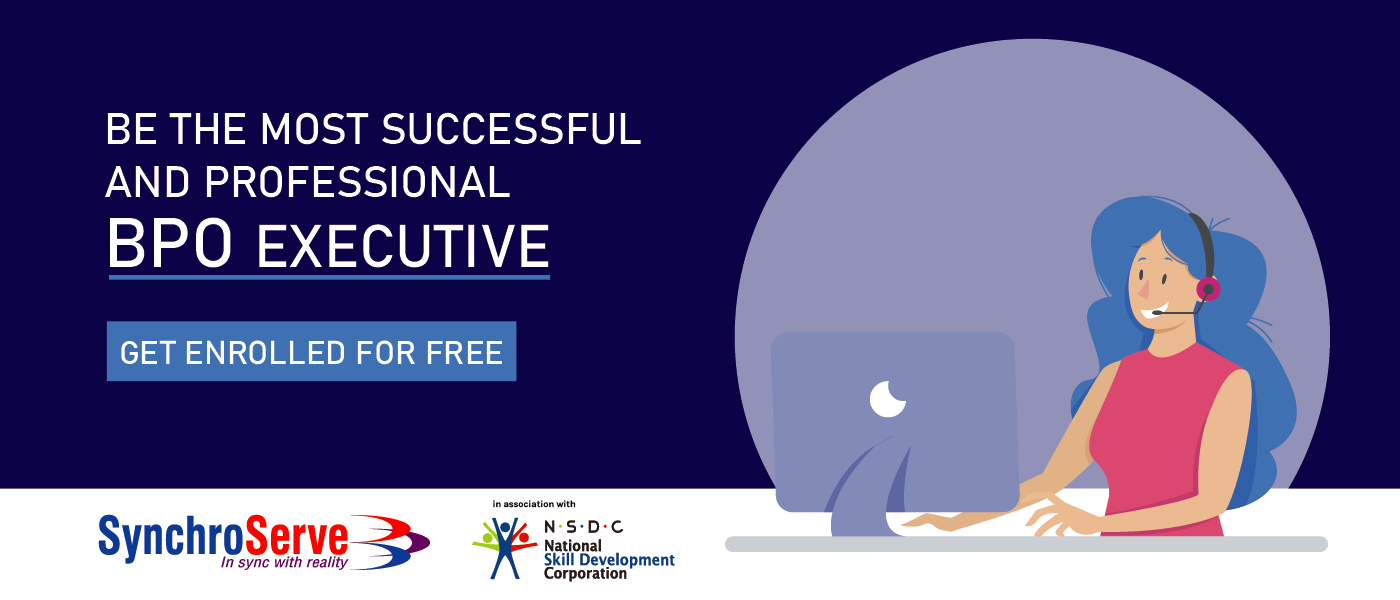 BE THE MOST SUCCESSFUL AND PROFESSIONAL
BPO EXECUTIVE

GET ENROLLED FOR FREE

SynchroServe
In sync with reality

in association with

N·S·D·C
National Skill Development Corporation